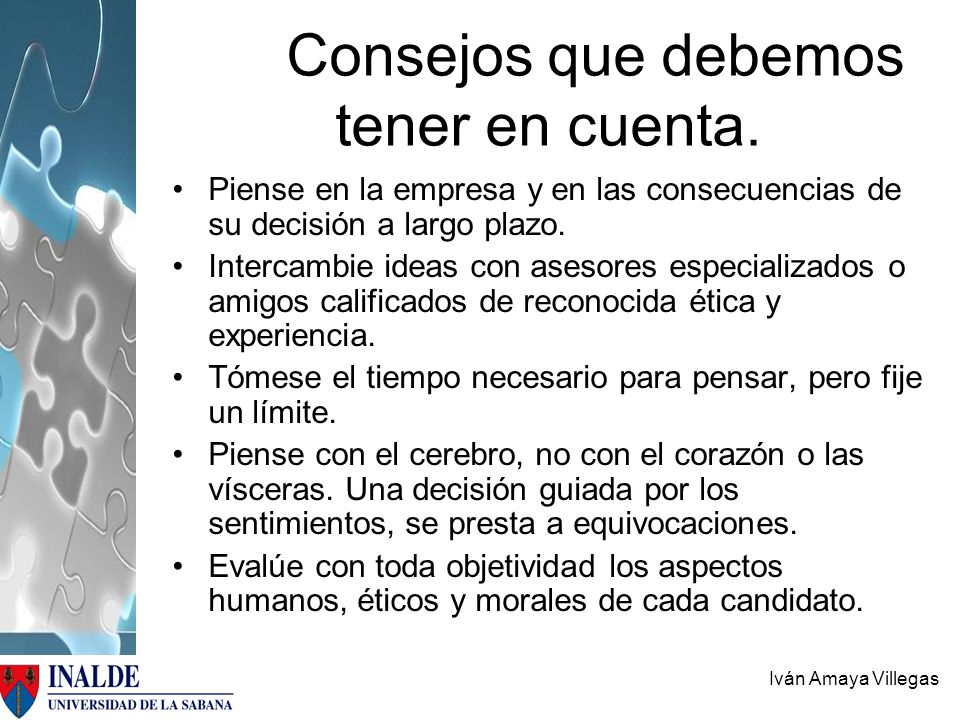 Consejos que debemos tener en cuenta.

• Piense en la empresa y en las consecuencias de su decisión a largo plazo.
• Intercambie ideas con asesores especializados o amigos calificados de reconocida ética y experiencia.
• Tómese el tiempo necesario para pensar, pero fije un límite.
• Piense con el cerebro, no con el corazón o las vísceras. Una decisión guiada por los sentimientos, se presta a equivocaciones.
• Evalúe con toda objetividad los aspectos humanos, éticos y morales de cada candidato.

INALDE
UNIVERSIDAD DE LA SABANA

Iván Amaya Villegas